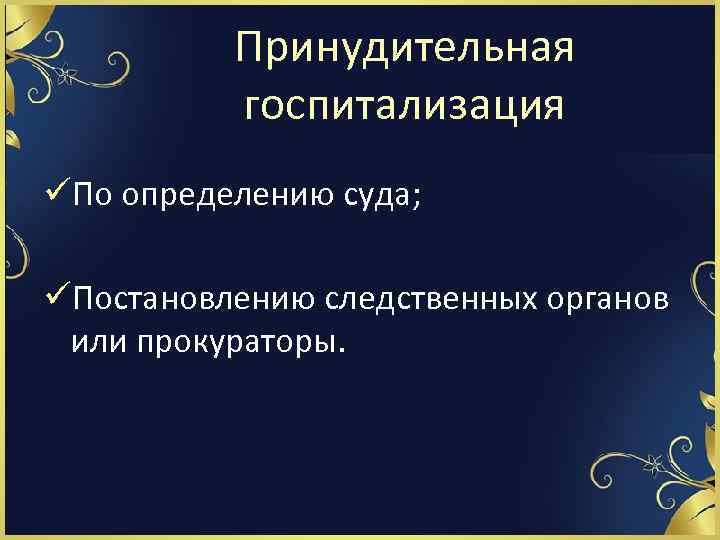 Принудительная госпитализация

✓По определению суда;

✓Постановлению следственных органов или прокураторы.